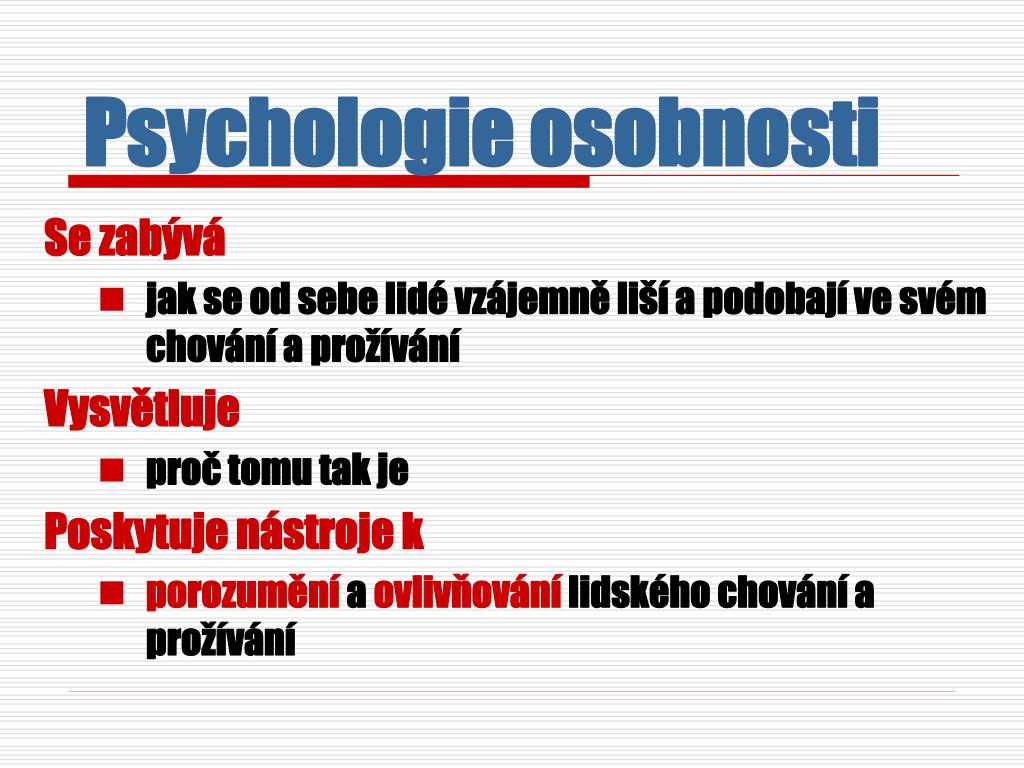 Psychologie osobnosti

Se zabývá

jak se od sebe lidé vzájemně liší a podobají ve svém chování a prožívání

Vysvětluje

proč tomu tak je

Poskytuje nástroje k

porozumění a ovlivňování lidského chování a prožívání